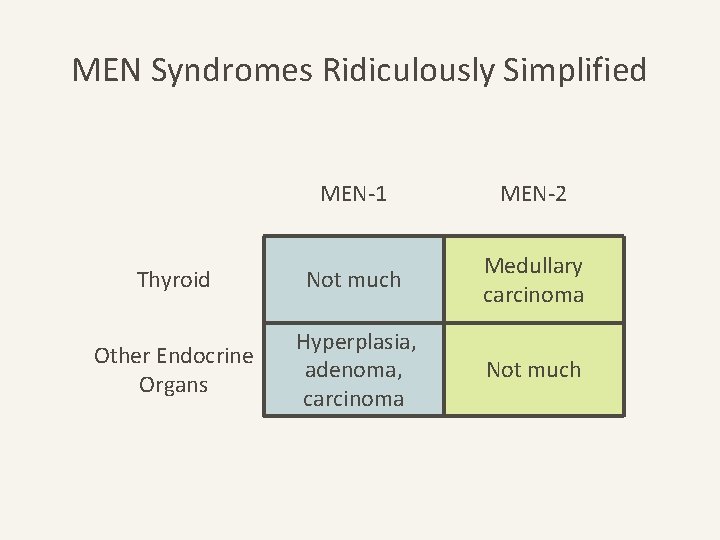 MEN Syndromes Ridiculously Simplified

| | MEN-1 | MEN-2 |
|---|---|---|
| Thyroid | Not much | Medullary carcinoma |
| Other Endocrine Organs | Hyperplasia, adenoma, carcinoma | Not much |